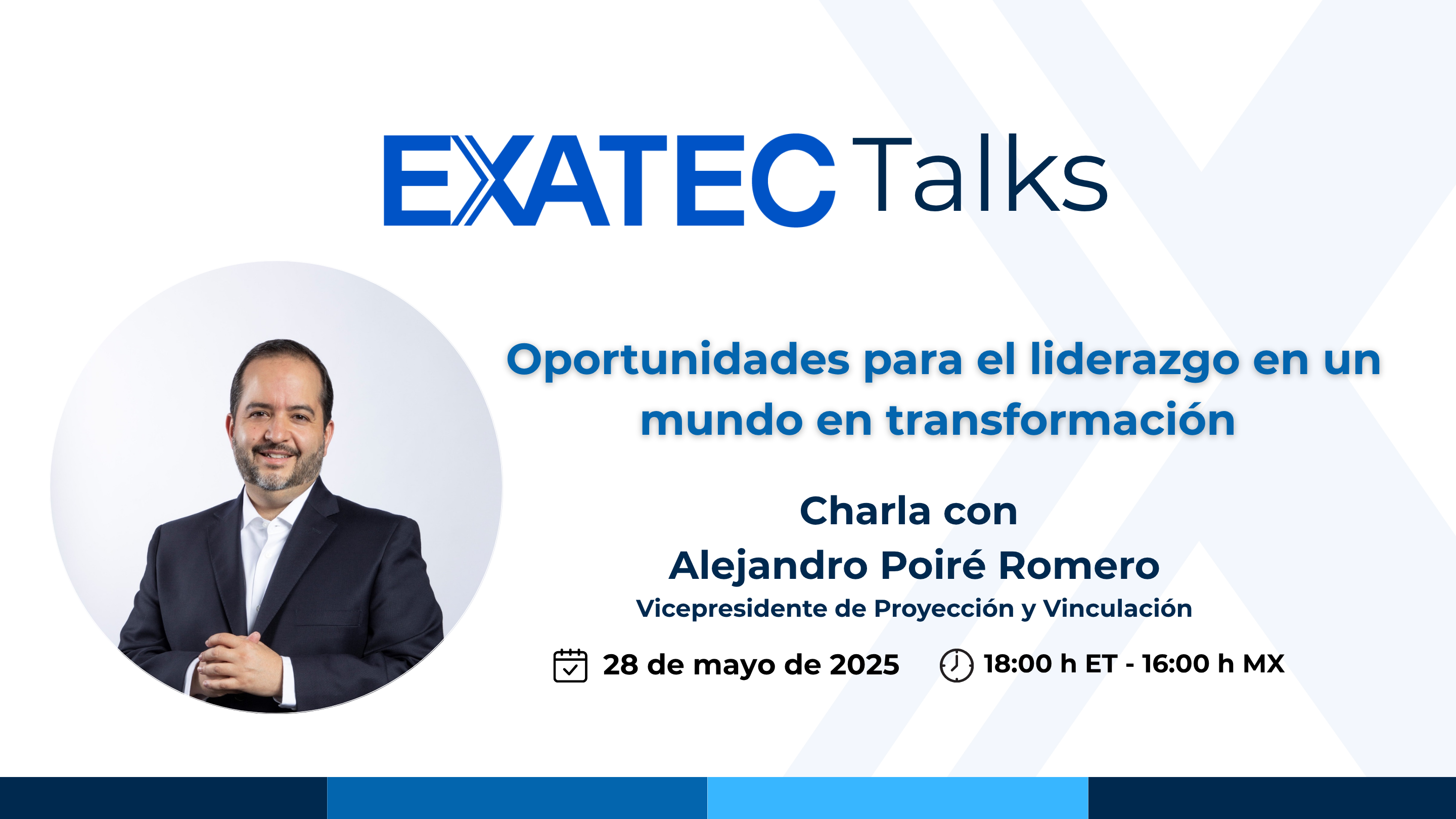 EXATEC Talks

Oportunidades para el liderazgo en un mundo en transformación

Charla con
Alejandro Poiré Romero
Vicepresidente de Proyección y Vinculación

28 de mayo de 2025 18:00 h ET - 16:00 h MX